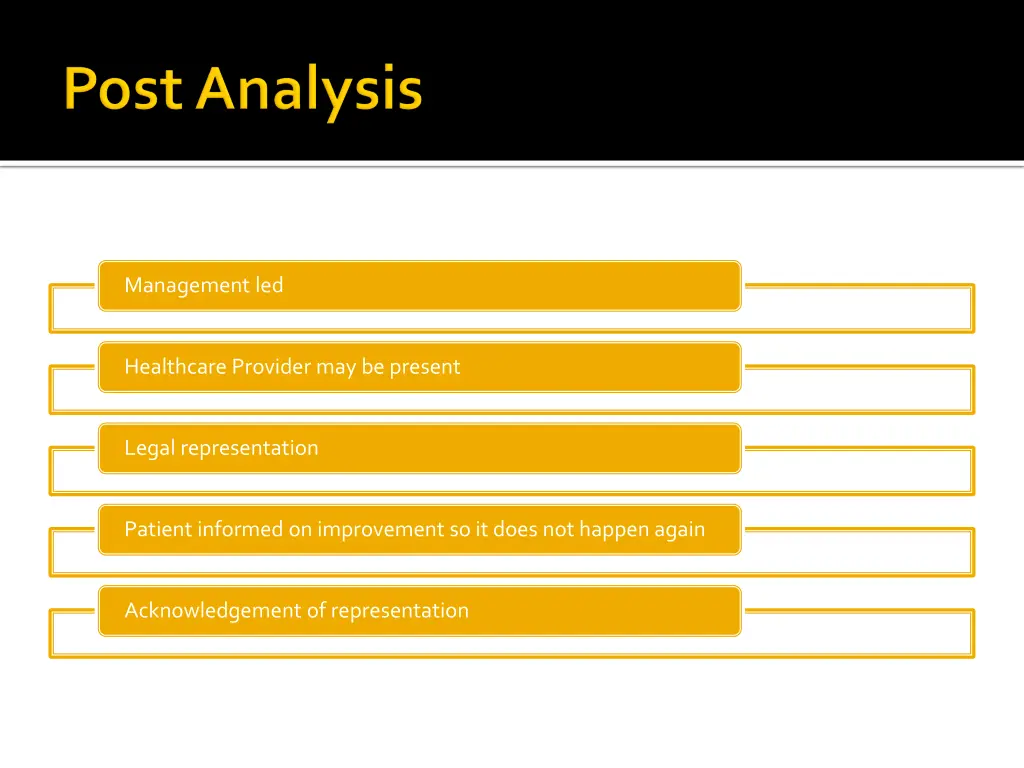 Post Analysis

Management led

Healthcare Provider may be present

Legal representation

Patient informed on improvement so it does not happen again

Acknowledgement of representation